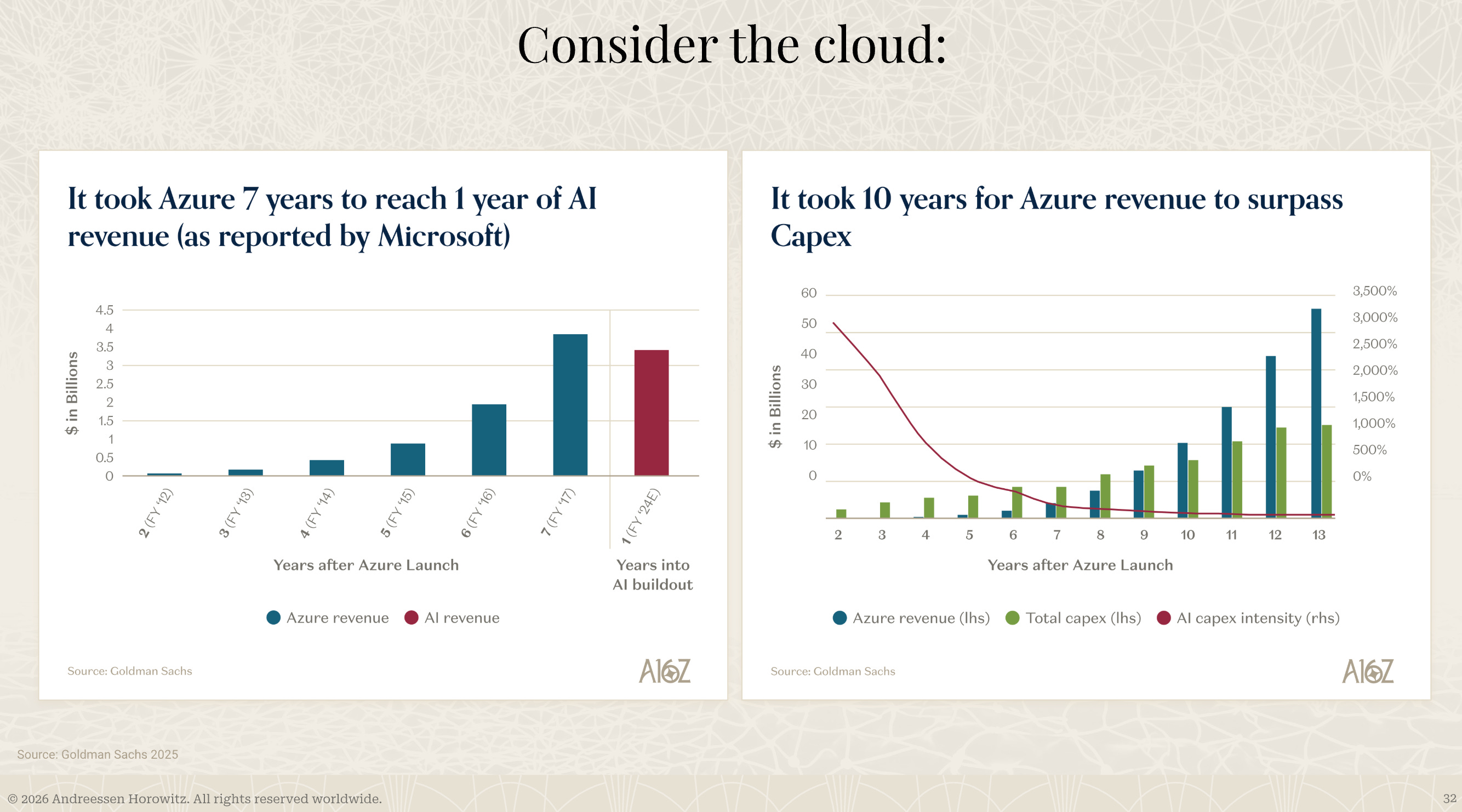 Consider the cloud:

It took Azure 7 years to reach 1 year of AI revenue (as reported by Microsoft)

$ in Billions

4.5
4
3.5
3
2.5
2
1.5
1
0.5
0

2 (FY '12)
3 (FY '13)
4 (FY '14)
5 (FY '15)
6 (FY '16)
7 (FY '17)
1 (FY '24E)

Years after Azure Launch

Years into AI buildout

Azure revenue
AI revenue

Source: Goldman Sachs

A16Z

It took 10 years for Azure revenue to surpass Capex

$ in Billions

60
50
40
30
20
10
0

3,500%
3,000%
2,500%
2,000%
1,500%
1,000%
500%
0%

2 3 4 5 6 7 8 9 10 11 12 13

Years after Azure Launch

Azure revenue (lhs)
Total capex (lhs)
AI capex intensity (rhs)

Source: Goldman Sachs

A16Z

Source: Goldman Sachs 2025

© 2026 Andreessen Horowitz. All rights reserved worldwide.

32